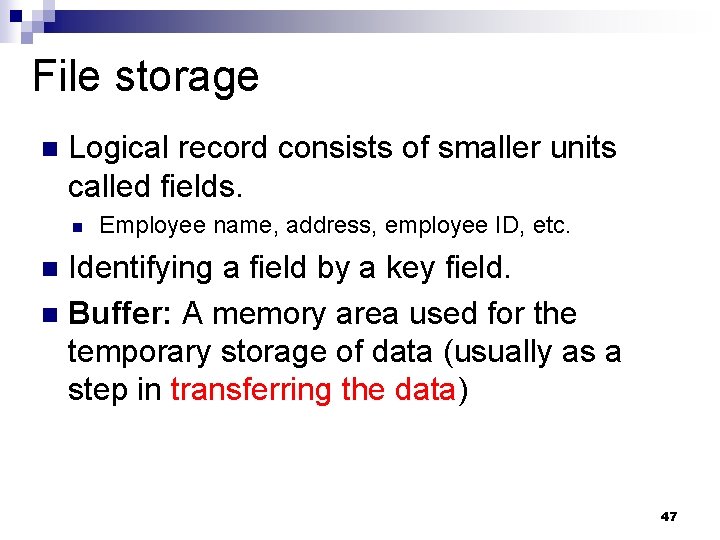 File storage

Logical record consists of smaller units called fields.

Employee name, address, employee ID, etc.

Identifying a field by a key field.

Buffer: A memory area used for the temporary storage of data (usually as a step in transferring the data)

47